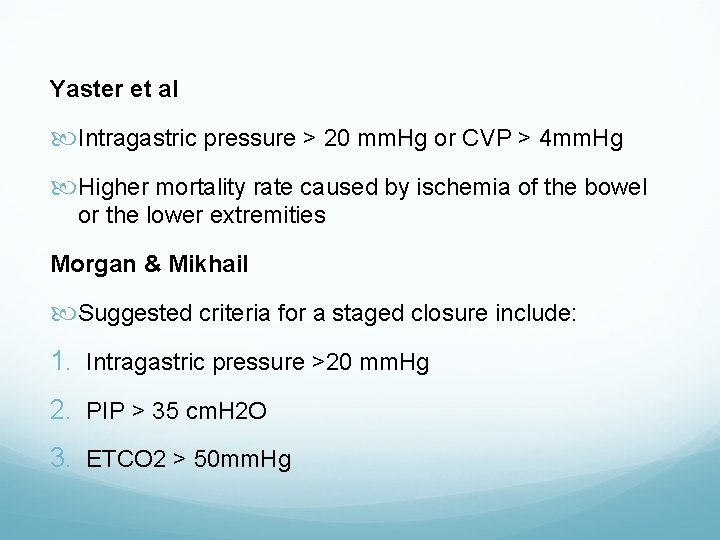 Yaster et al

Intragastric pressure > 20 mmHg or CVP > 4mmHg

Higher mortality rate caused by ischemia of the bowel or the lower extremities

Morgan & Mikhail

Suggested criteria for a staged closure include:

1. Intragastric pressure >20 mmHg

2. PIP > 35 cmH2O

3. ETCO2 > 50mmHg